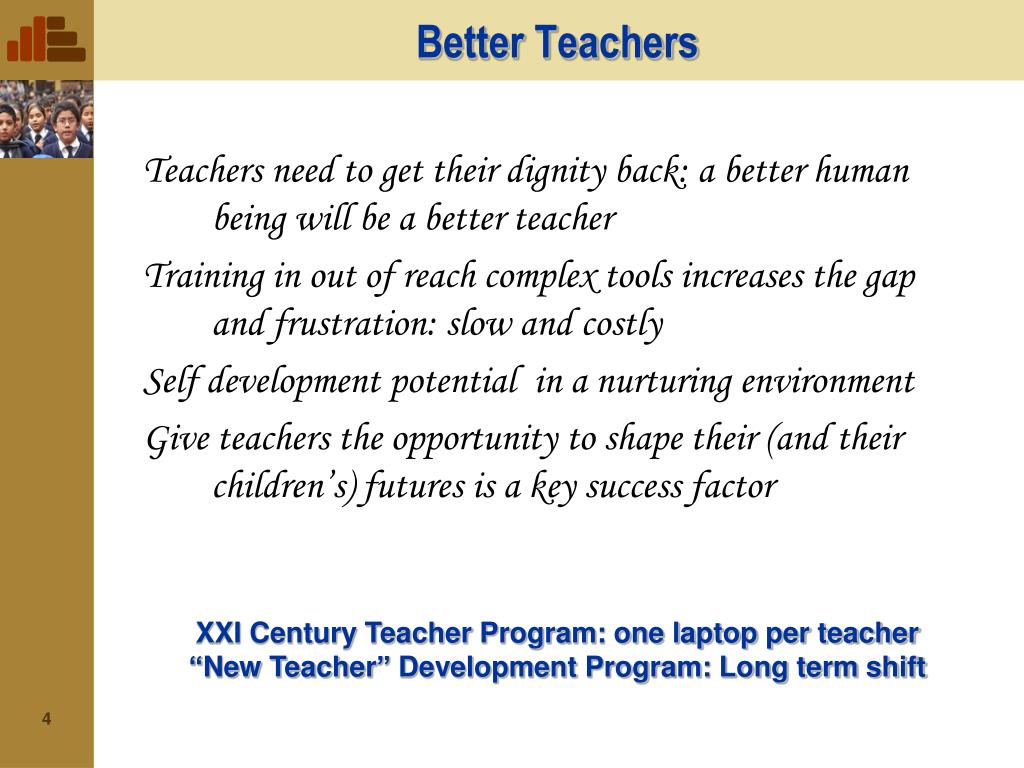 Better Teachers

Teachers need to get their dignity back: a better human being will be a better teacher

Training in out of reach complex tools increases the gap and frustration: slow and costly

Self development potential in a nurturing environment

Give teachers the opportunity to shape their (and their children's) futures is a key success factor

XXI Century Teacher Program: one laptop per teacher
"New Teacher" Development Program: Long term shift

4